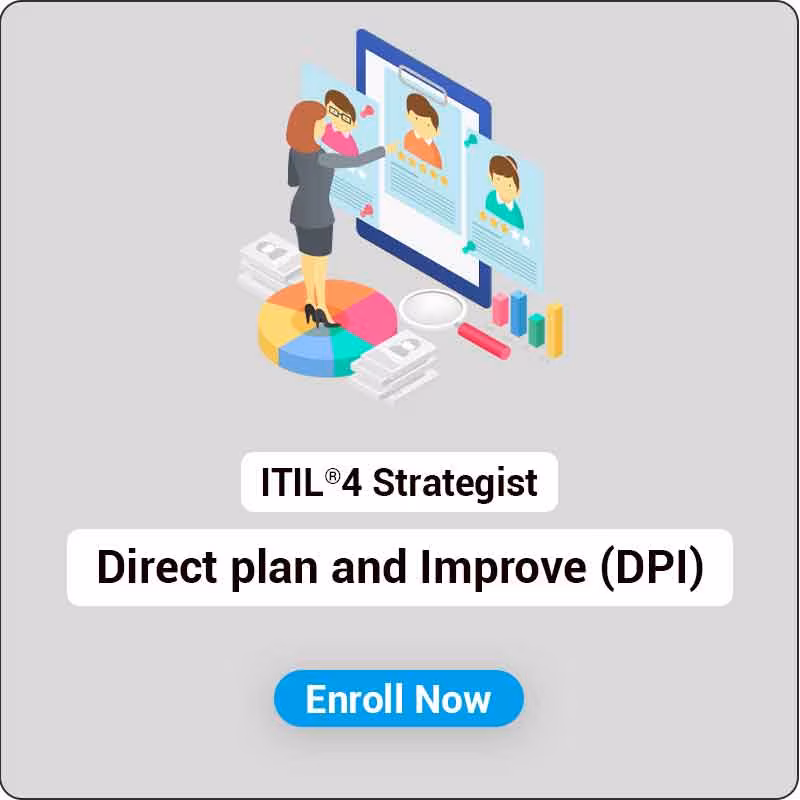 ITIL®4 Strategist

Direct plan and Improve (DPI)

Enroll Now